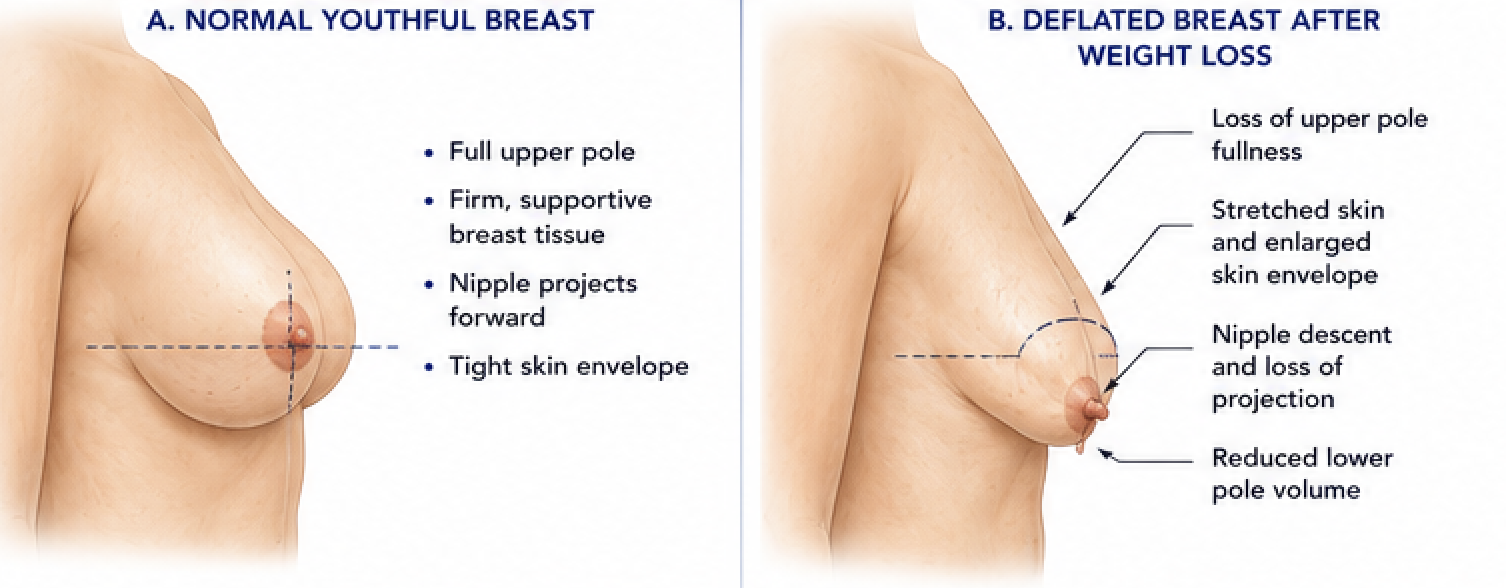 A. NORMAL YOUTHFUL BREAST

• Full upper pole
• Firm, supportive breast tissue
• Nipple projects forward
• Tight skin envelope

B. DEFLATED BREAST AFTER WEIGHT LOSS

Loss of upper pole fullness

Stretched skin and enlarged skin envelope

Nipple descent and loss of projection

Reduced lower pole volume